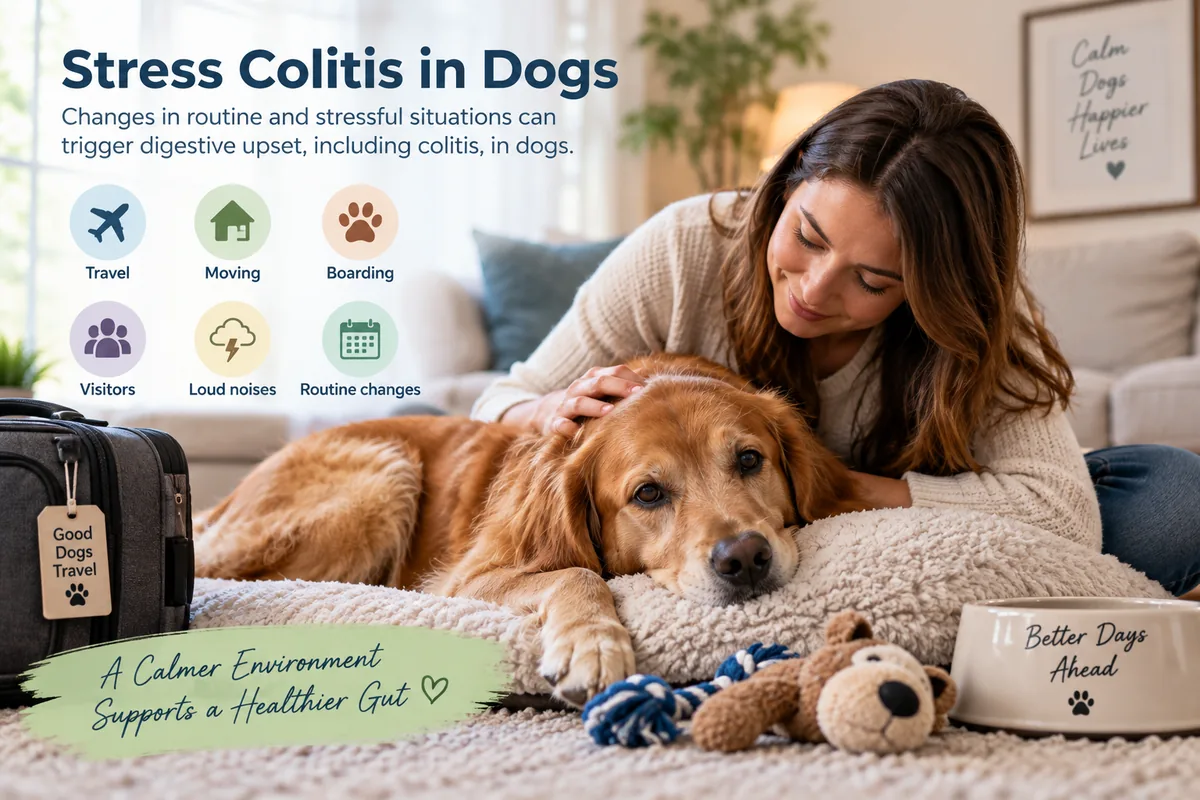 Stress Colitis in Dogs

Changes in routine and stressful situations can trigger digestive upset, including colitis, in dogs.

Travel
Moving
Boarding
Visitors
Loud noises
Routine changes

Calm Dogs Happier Lives

Good Dogs Travel

A Calmer Environment Supports a Healthier Gut

Better Days Ahead